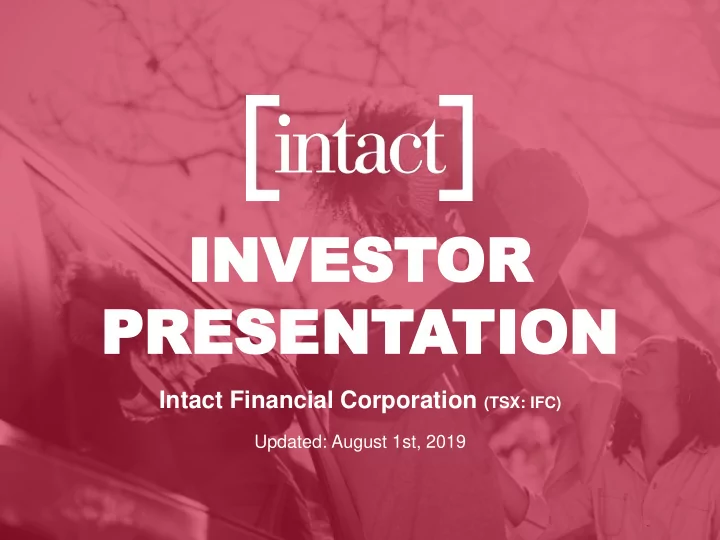 [intact]

INVESTOR PRESENTATION

Intact Financial Corporation (TSX: IFC)

Updated: August 1st, 2019